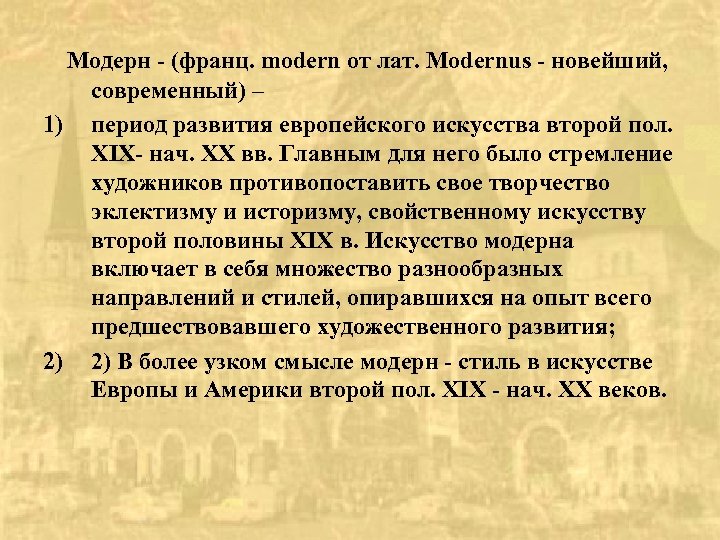 Модерн - (франц. modern от лат. Modernus - новейший, современный) –

1) период развития европейского искусства второй пол. XIX- нач. XX вв. Главным для него было стремление художников противопоставить свое творчество эклектизму и историзму, свойственному искусству второй половины XIX в. Искусство модерна включает в себя множество разнообразных направлений и стилей, опиравшихся на опыт всего предшествовавшего художественного развития;

2) 2) В более узком смысле модерн - стиль в искусстве Европы и Америки второй пол. XIX - нач. XX веков.